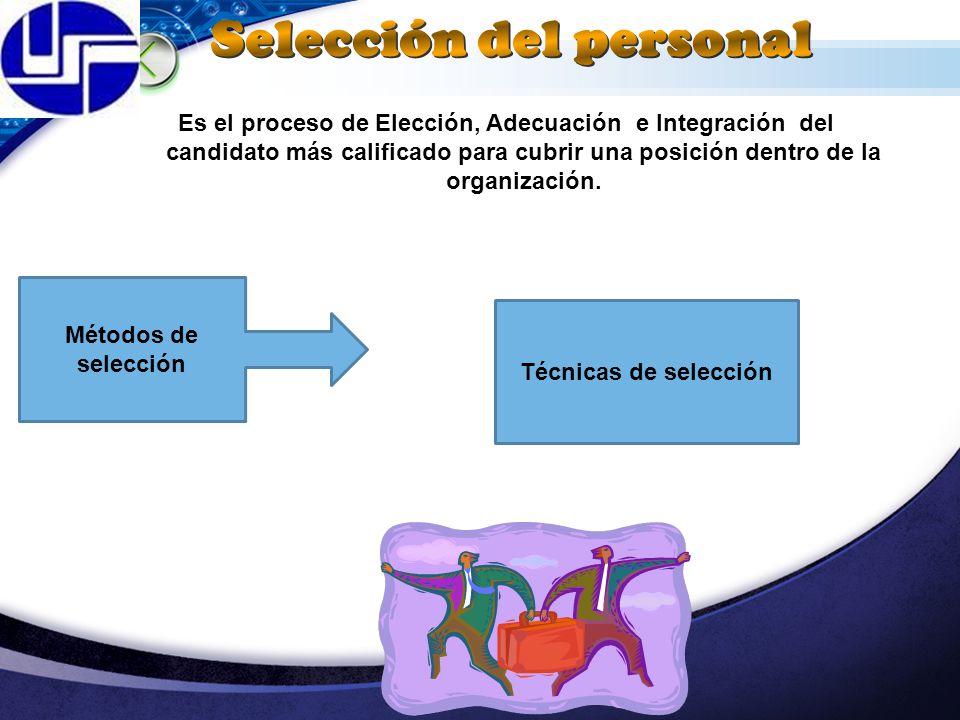 Selección del personal

Es el proceso de Elección, Adecuación e Integración del candidato más calificado para cubrir una posición dentro de la organización.

Métodos de selección

Técnicas de selección